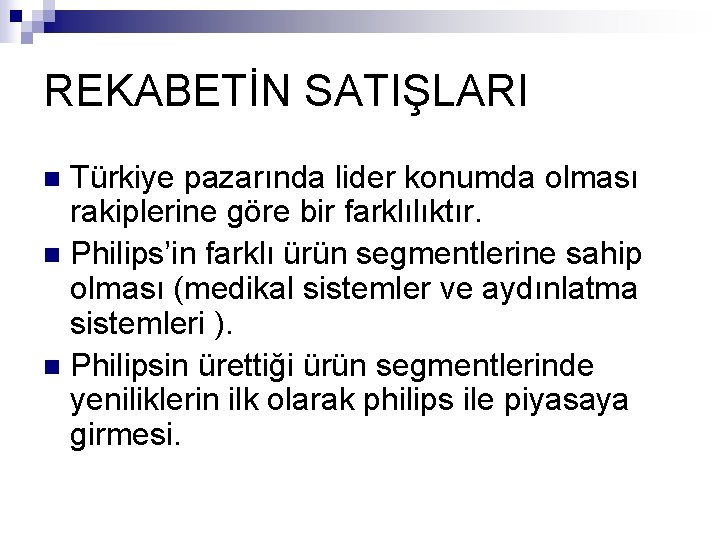 REKABETİN SATIŞLARI

Türkiye pazarında lider konumda olması rakiplerine göre bir farklılıktır.

Philips’in farklı ürün segmentlerine sahip olması (medikal sistemler ve aydınlatma sistemleri ).

Philipsin ürettiği ürün segmentlerinde yeniliklerin ilk olarak philips ile piyasaya girmesi.